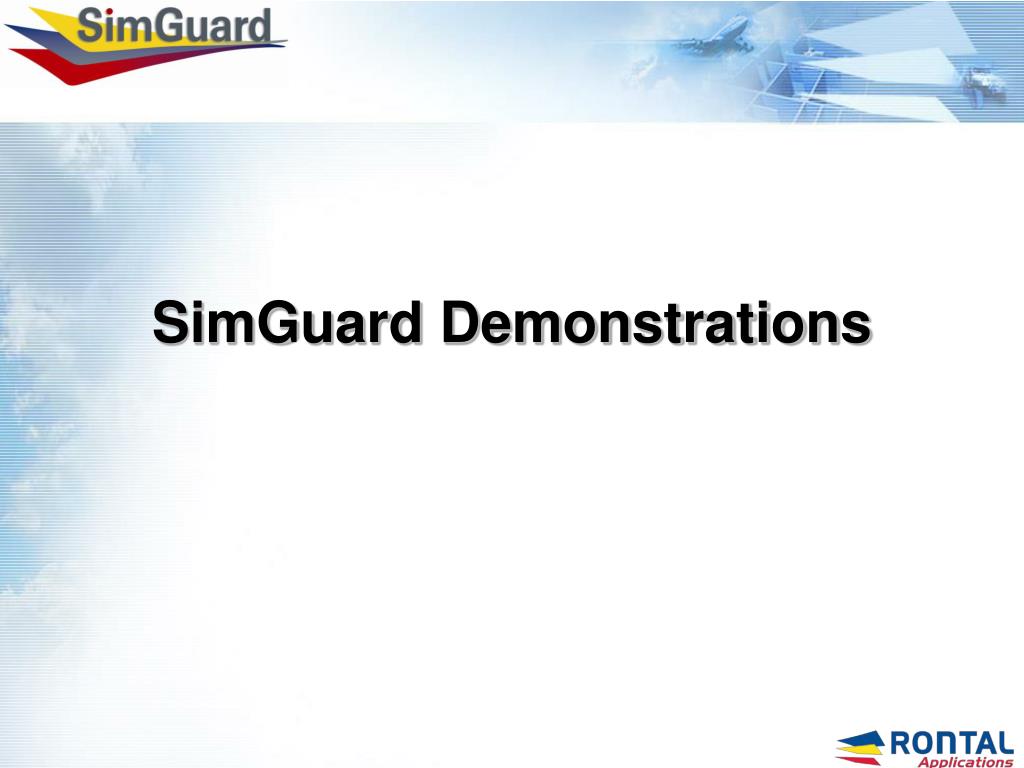 SimGuard

SimGuard Demonstrations

RONTAL Applications